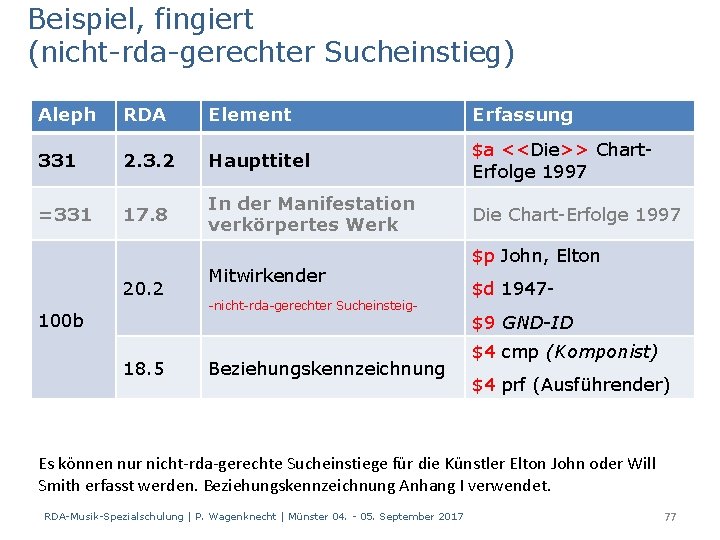 Beispiel, fingiert
(nicht-rda-gerechter Sucheinstieg)

| Aleph | RDA | Element | Erfassung |
|---|---|---|---|
| 331 | 2.3.2 | Haupttitel | \$a <<Die>> Chart-Erfolge 1997 |
| =331 | 17.8 | In der Manifestation verkörpertes Werk | Die Chart-Erfolge 1997 |
| 100b | 20.2 | Mitwirkender -nicht-rda-gerechter Sucheinsteig- | \$p John, Elton \$d 1947- \$9 GND-ID |
| | 18.5 | Beziehungskennzeichnung | \$4 cmp (Komponist) \$4 prf (Ausführender) |

Es können nur nicht-rda-gerechte Sucheinstiege für die Künstler Elton John oder Will Smith erfasst werden. Beziehungskennzeichnung Anhang I verwendet.

RDA-Musik-Spezialschulung | P. Wagenknecht | Münster 04. - 05. September 2017 77